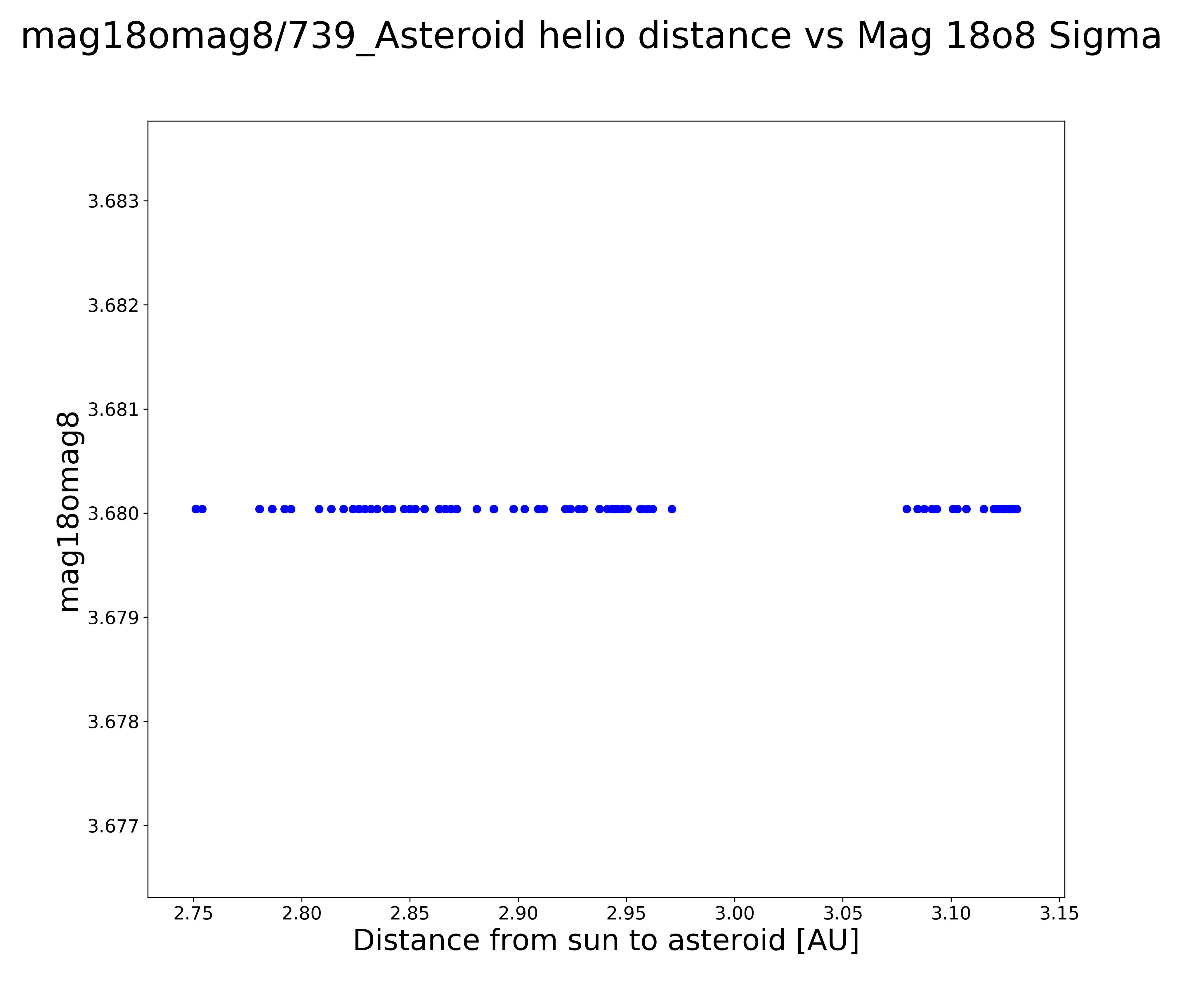 mag18omag8/739_Asteroid helio distance vs Mag 18o8 Sigma

mag18omag8

3.683
3.682
3.681
3.680
3.679
3.678
3.677

2.75 2.80 2.85 2.90 2.95 3.00 3.05 3.10 3.15

Distance from sun to asteroid [AU]